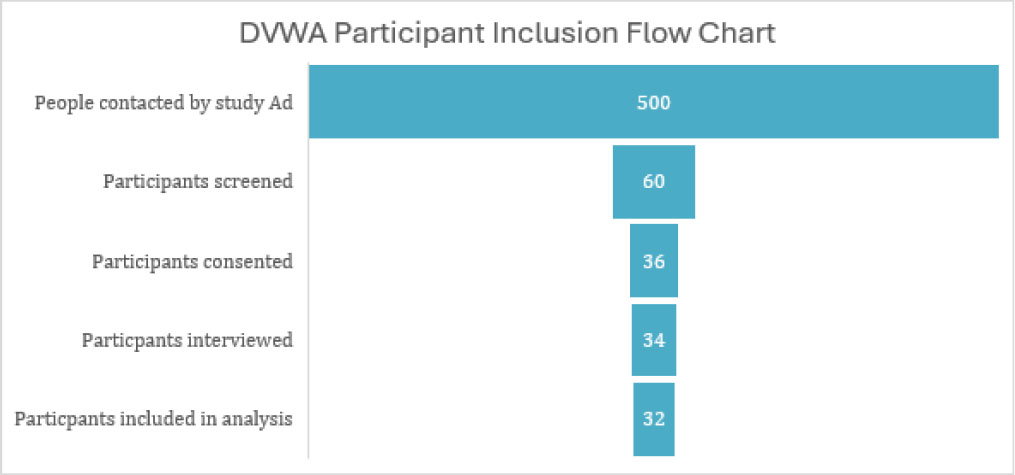 DVWA Participant Inclusion Flow Chart

People contacted by study Ad
500

Participants screened
60

Participants consented
36

Particpants interviewed
34

Particpants included in analysis
32